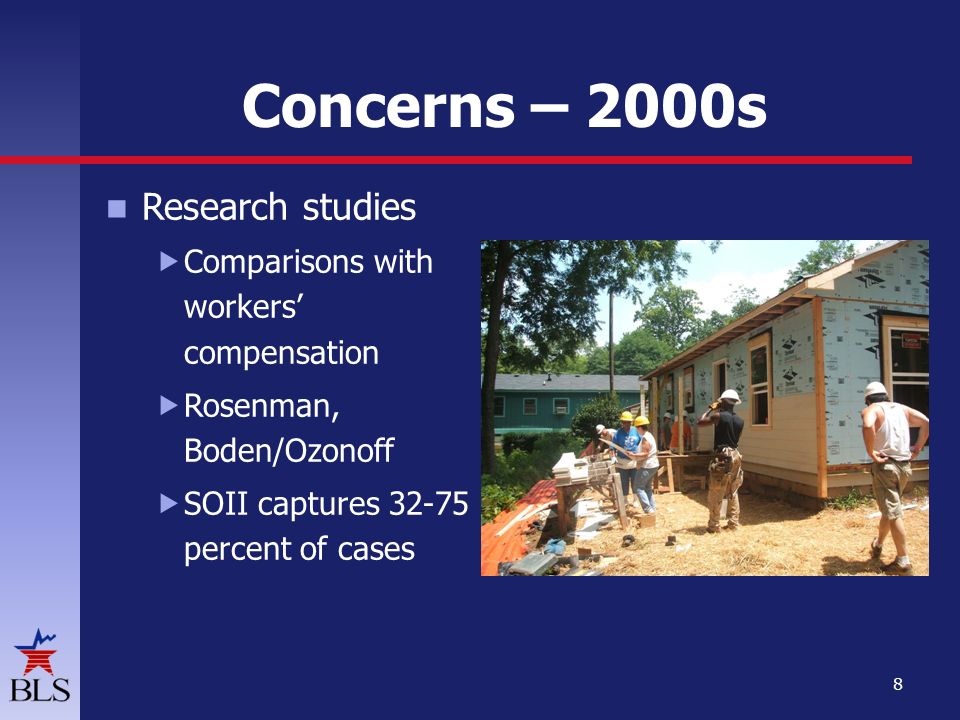 Concerns – 2000s

Research studies

Comparisons with workers' compensation

Rosenman, Boden/Ozonoff

SOII captures 32-75 percent of cases

BLS

8